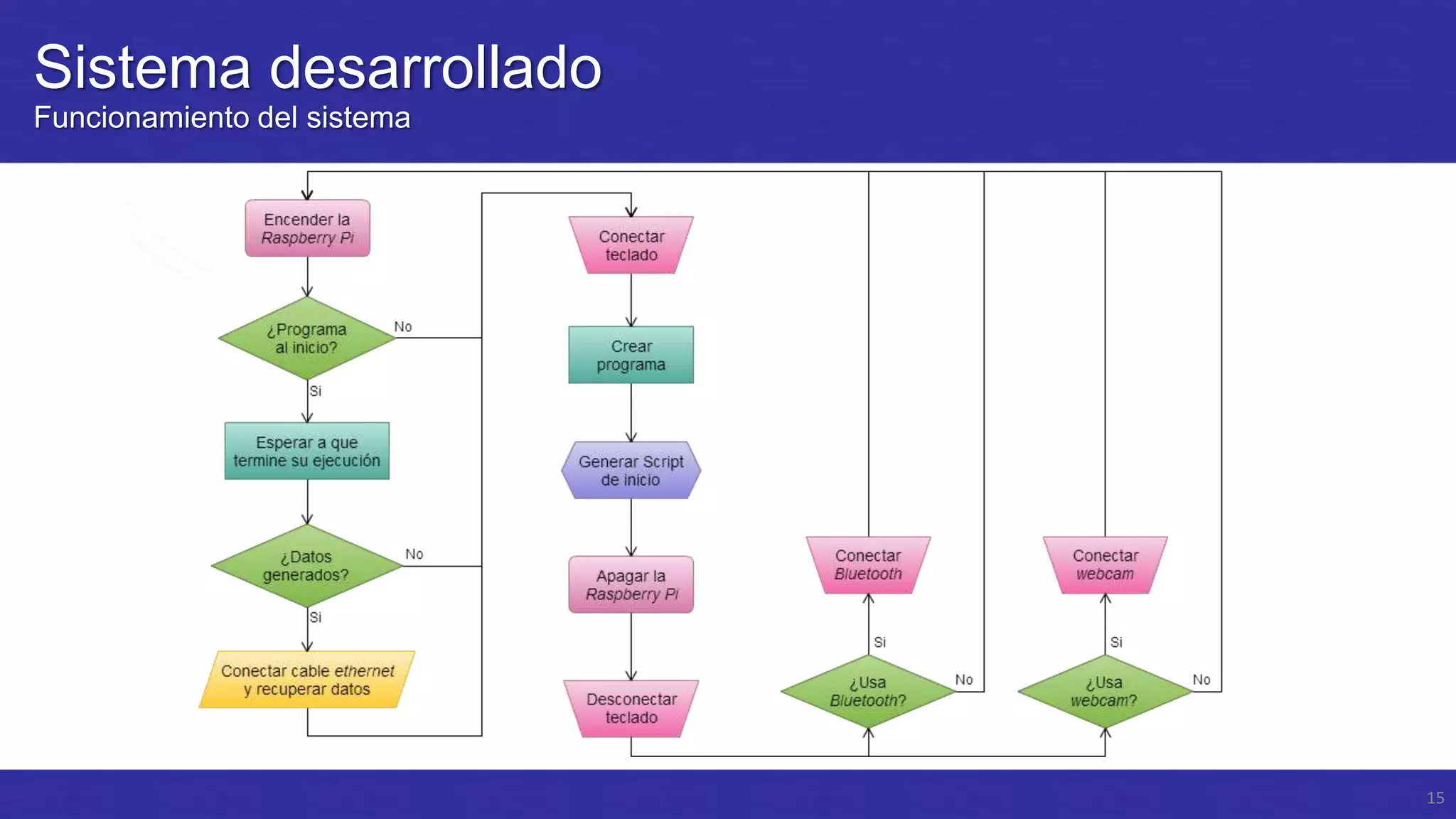 Sistema desarrollado
Funcionamiento del sistema

Encender la Raspberry Pi

¿Programa al inicio?

No

Si

Esperar a que termine su ejecución

¿Datos generados?

No

Si

Conectar cable ethernet y recuperar datos

Conectar teclado

Crear programa

Generar Script de inicio

Apagar la Raspberry Pi

Desconectar teclado

Conectar Bluetooth

Si

¿Usa Bluetooth?

No

Conectar webcam

Si

¿Usa webcam?

No

15